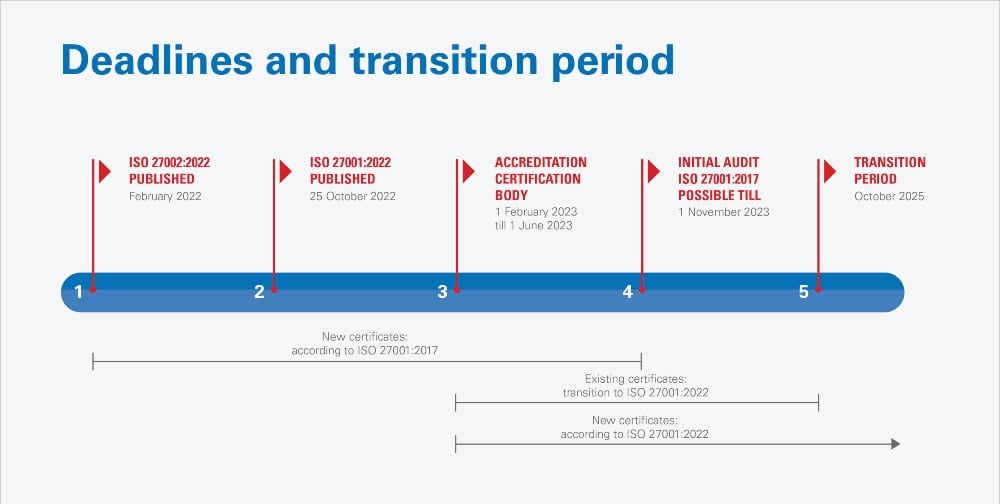 Deadlines and transition period

ISO 27002:2022 PUBLISHED
February 2022

ISO 27001:2022 PUBLISHED
25 October 2022

ACCREDITATION CERTIFICATION BODY
1 February 2023 till 1 June 2023

INITIAL AUDIT ISO 27001:2017 POSSIBLE TILL
1 November 2023

TRANSITION PERIOD
October 2025

1 2 3 4 5

New certificates: according to ISO 27001:2017

Existing certificates: transition to ISO 27001:2022

New certificates: according to ISO 27001:2022